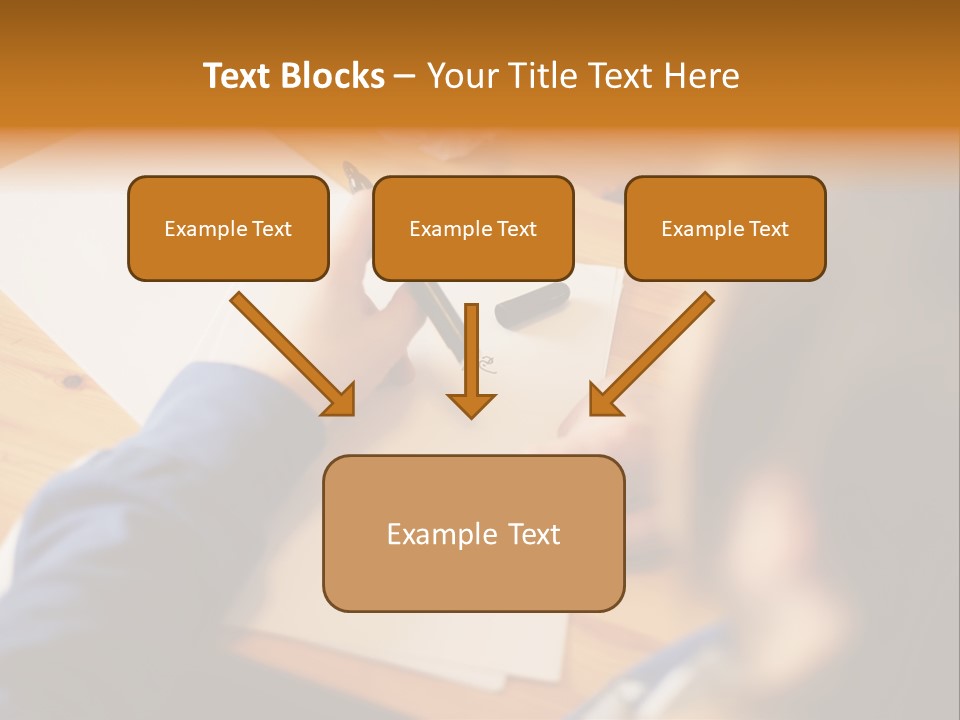 Text Blocks – Your Title Text Here

Example Text

Example Text

Example Text

Example Text